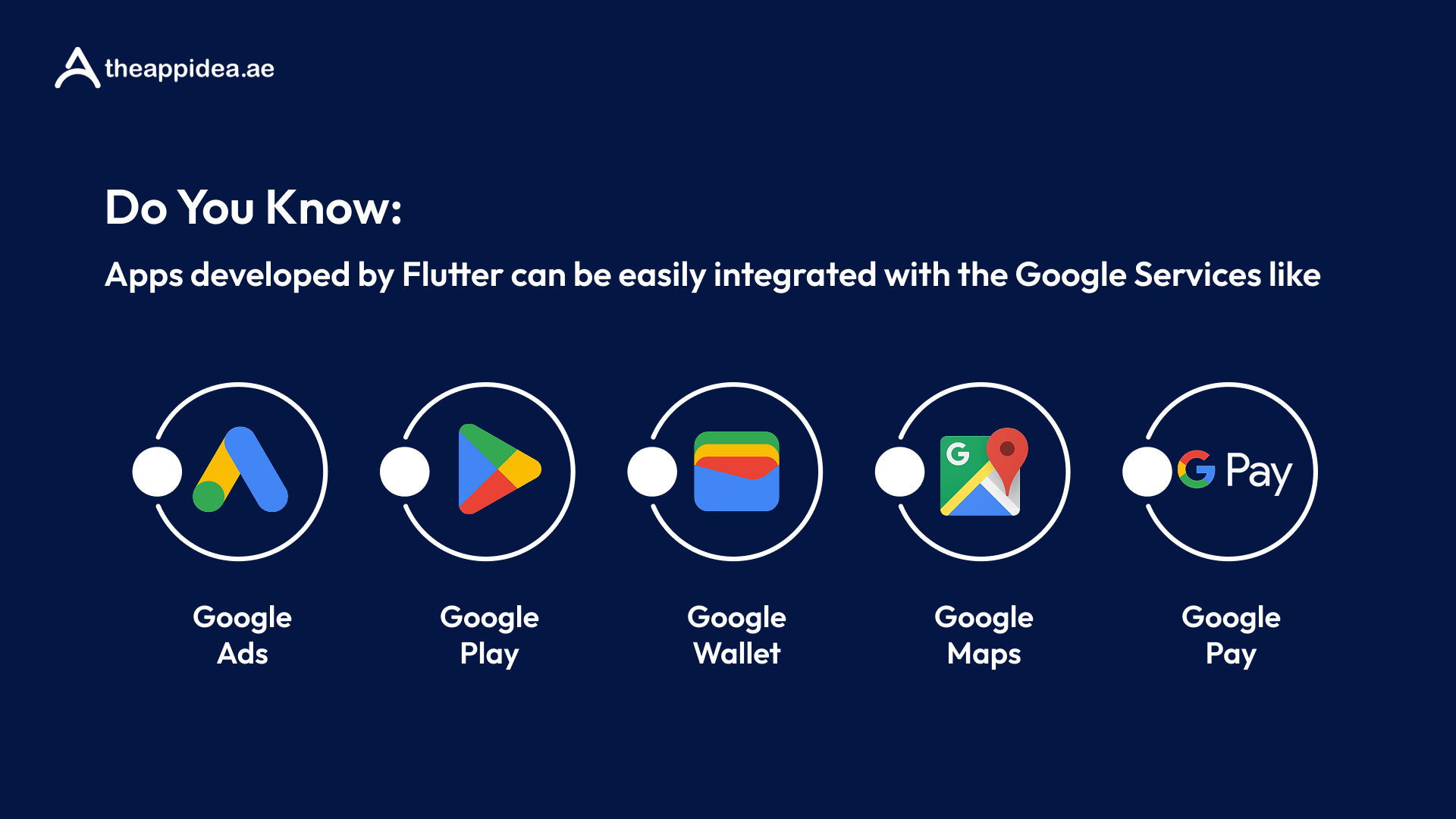 theappidea.ae

Do You Know:

Apps developed by Flutter can be easily integrated with the Google Services like

G

G Pay

Google Ads

Google Play

Google Wallet

Google Maps

Google Pay